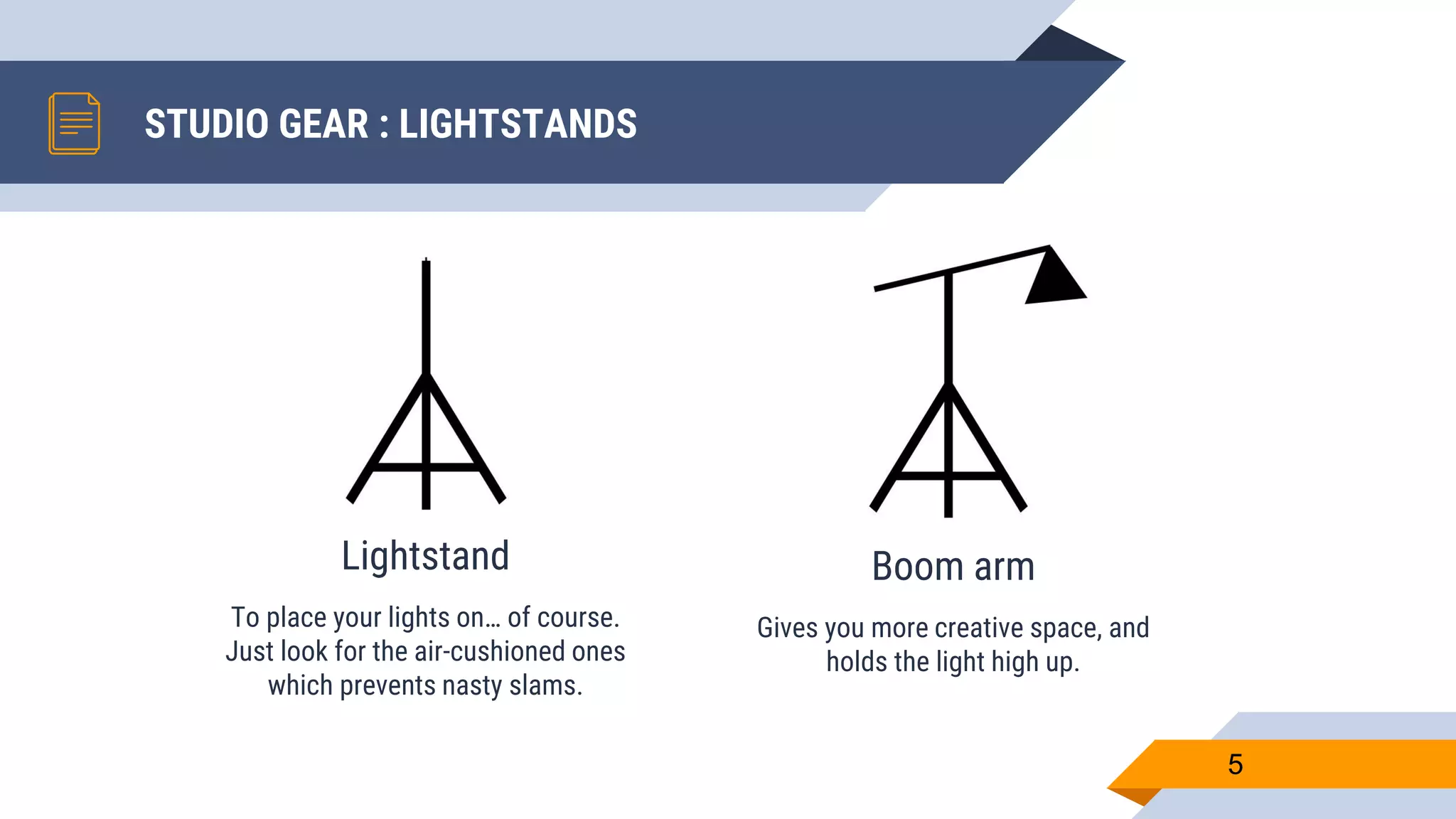 STUDIO GEAR : LIGHTSTANDS

Lightstand

To place your lights on… of course. Just look for the air-cushioned ones which prevents nasty slams.

Boom arm

Gives you more creative space, and holds the light high up.

5